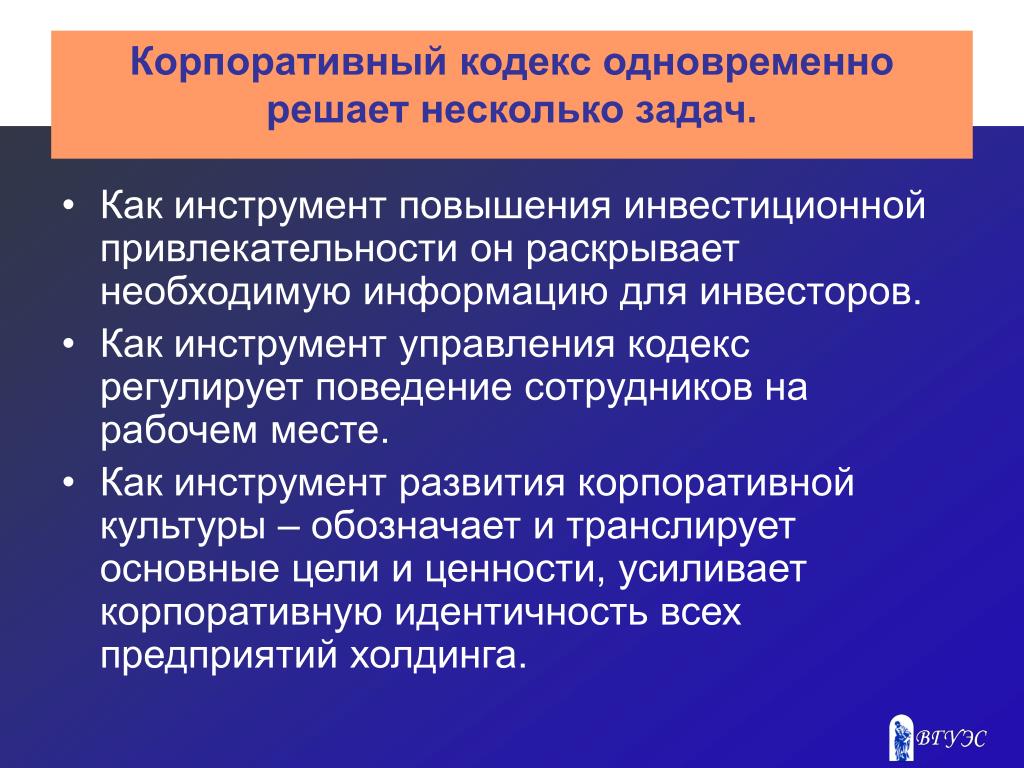 Корпоративный кодекс одновременно решает несколько задач.

• Как инструмент повышения инвестиционной привлекательности он раскрывает необходимую информацию для инвесторов.
• Как инструмент управления кодекс регулирует поведение сотрудников на рабочем месте.
• Как инструмент развития корпоративной культуры – обозначает и транслирует основные цели и ценности, усиливает корпоративную идентичность всех предприятий холдинга.

ВГУЭС